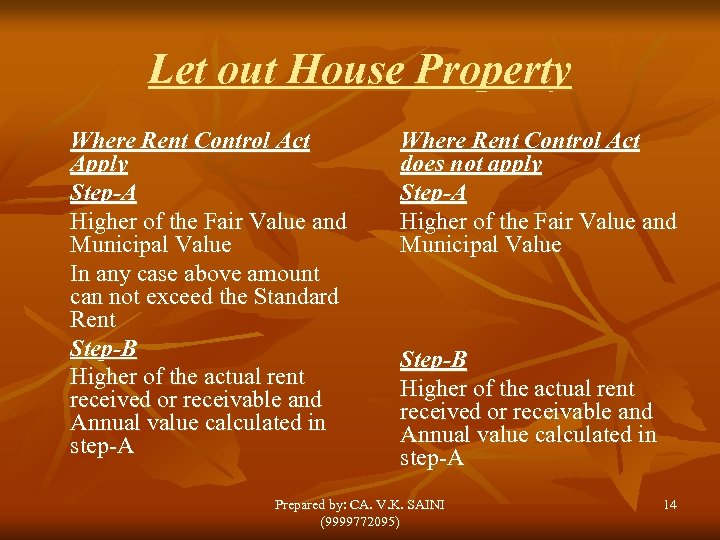 Let out House Property

Where Rent Control Act Apply

Step-A

Higher of the Fair Value and Municipal Value

In any case above amount can not exceed the Standard Rent

Step-B

Higher of the actual rent received or receivable and Annual value calculated in step-A

Where Rent Control Act does not apply

Step-A

Higher of the Fair Value and Municipal Value

Step-B

Higher of the actual rent received or receivable and Annual value calculated in step-A

Prepared by: CA. V.K. SAINI (9999772095)

14